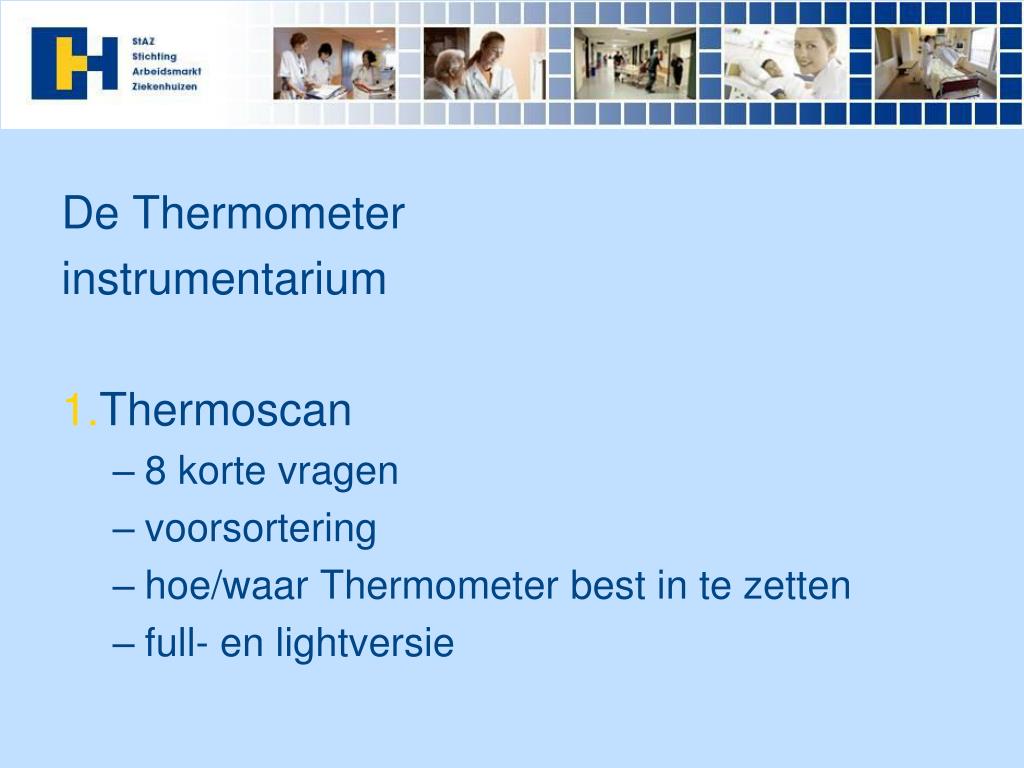 StAZ
Stichting
Arbeidsmarkt
Ziekenhuizen

De Thermometer
instrumentarium

1. Thermoscan
– 8 korte vragen
– voorsortering
– hoe/waar Thermometer best in te zetten
– full- en lightversie